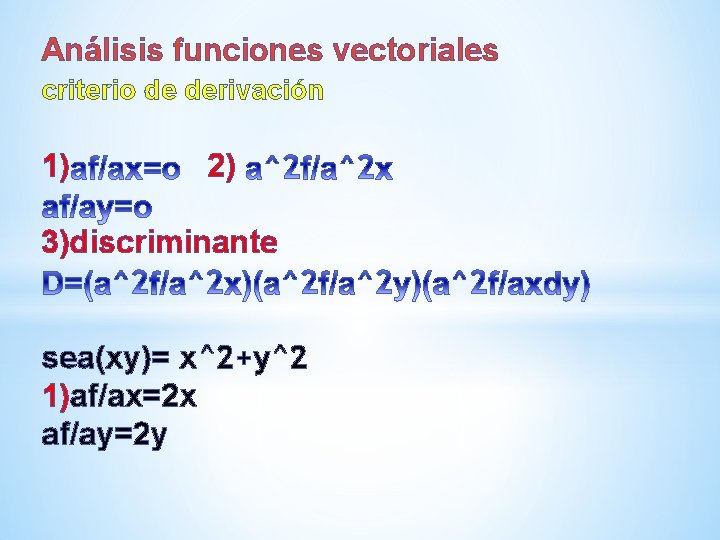 Análisis funciones vectoriales
criterio de derivación

1)af/ax=o 2) a^2f/a^2x
af/ay=o
3)discriminante
D=(a^2f/a^2x)(a^2f/a^2y)(a^2f/axdy)

sea(xy)= x^2+y^2
1)af/ax=2x
af/ay=2y